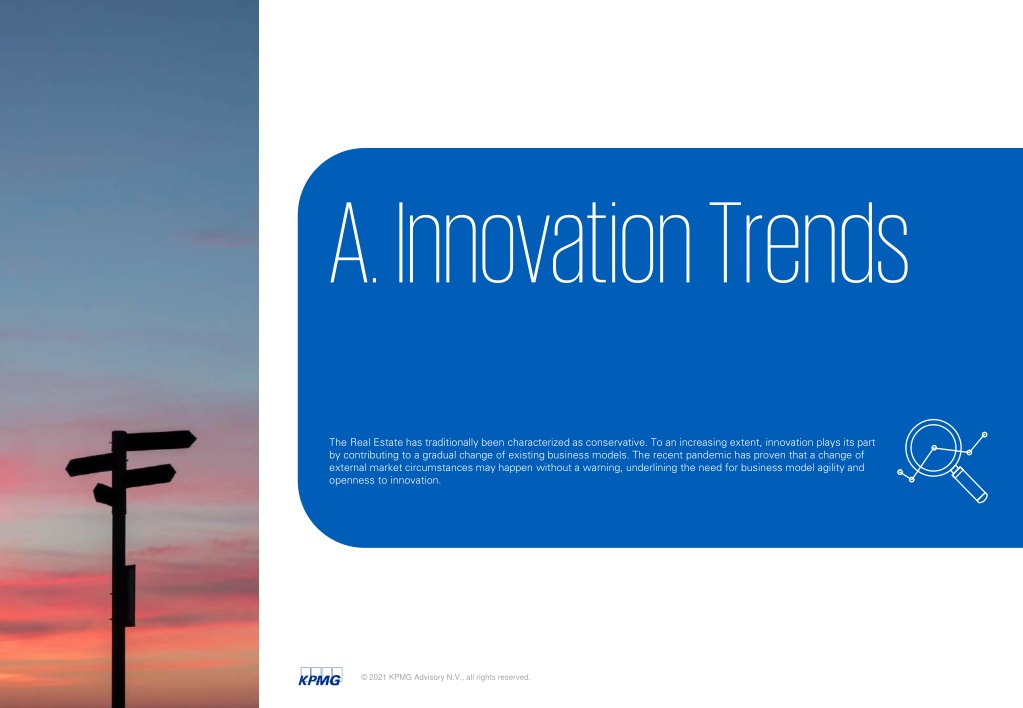 A. Innovation Trends

The Real Estate has traditionally been characterized as conservative. To an increasing extent, innovation plays its part by contributing to a gradual change of existing business models. The recent pandemic has proven that a change of external market circumstances may happen without a warning, underlining the need for business model agility and openness to innovation.

KPMG

© 2021 KPMG Advisory N.V., all rights reserved.